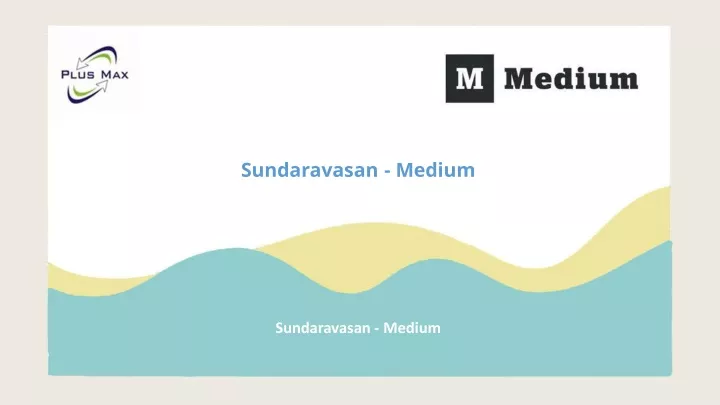 PLUS MAX

M Medium

Sundaravasan - Medium

Sundaravasan - Medium